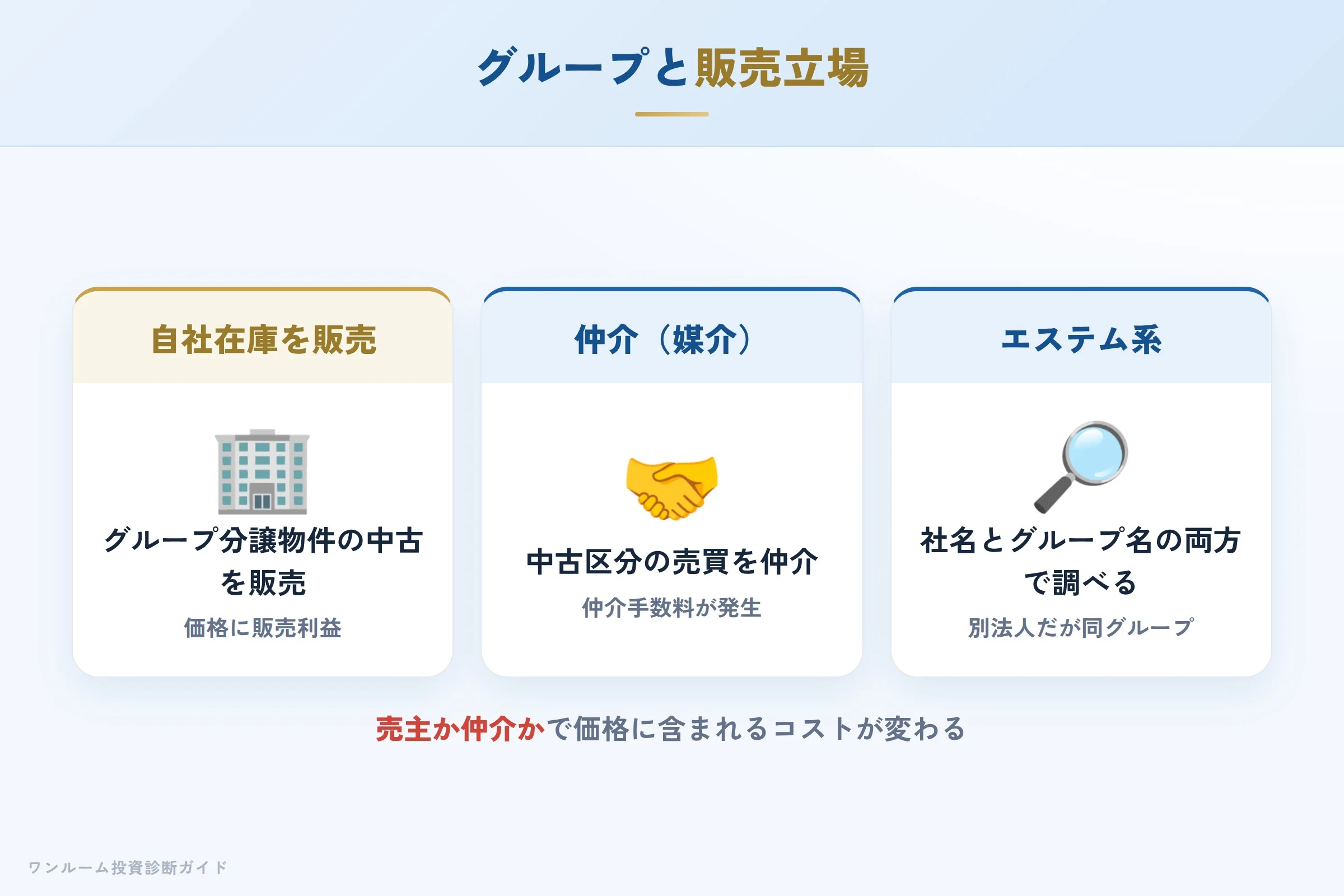 グループと販売立場

自社在庫を販売

グループ分譲物件の中古を販売

価格に販売利益

仲介（媒介）

中古区分の売買を仲介

仲介手数料が発生

エステム系

社名とグループ名の両方で調べる

別法人だが同グループ

売主か仲介かで価格に含まれるコストが変わる

ワンルーム投資診断ガイド